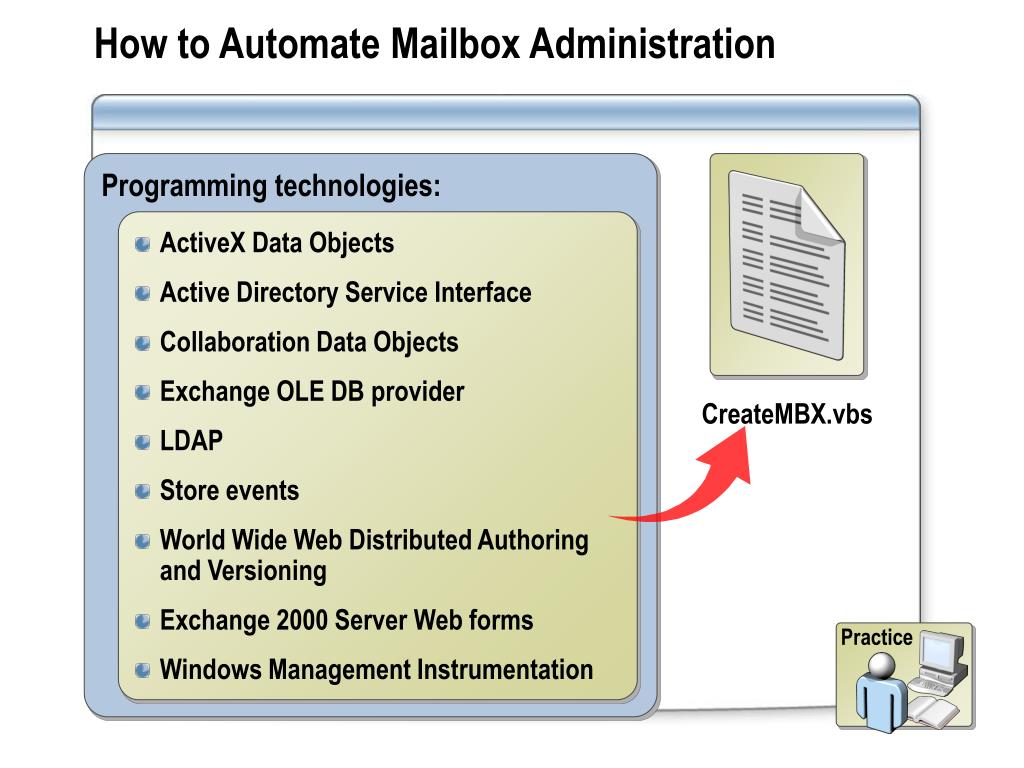 How to Automate Mailbox Administration

Programming technologies:

- ActiveX Data Objects
- Active Directory Service Interface
- Collaboration Data Objects
- Exchange OLE DB provider
- LDAP
- Store events
- World Wide Web Distributed Authoring and Versioning
- Exchange 2000 Server Web forms
- Windows Management Instrumentation

CreateMBX.vbs

Practice